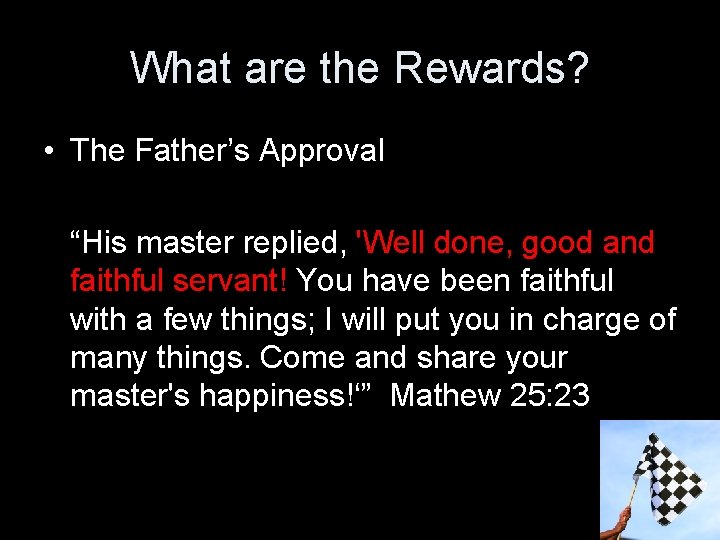 What are the Rewards?

• The Father's Approval

"His master replied, 'Well done, good and faithful servant! You have been faithful with a few things; I will put you in charge of many things. Come and share your master's happiness!'" Mathew 25:23